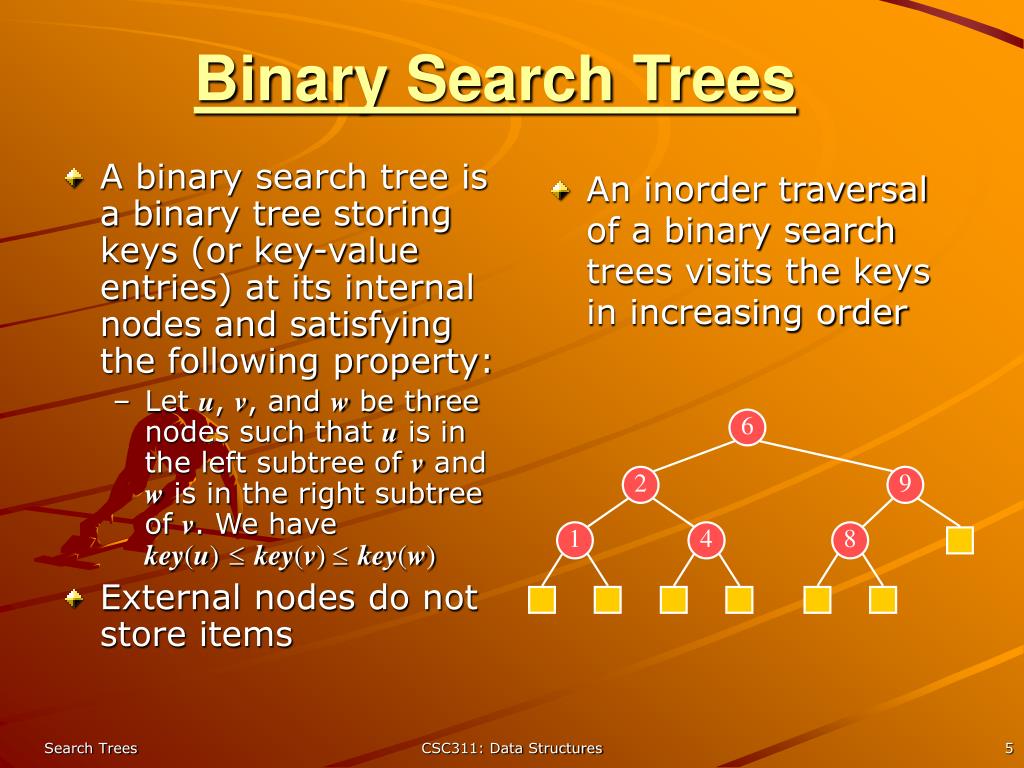 Binary Search Trees

A binary search tree is a binary tree storing keys (or key-value entries) at its internal nodes and satisfying the following property:

– Let $u$, $v$, and $w$ be three nodes such that $u$ is in the left subtree of $v$ and $w$ is in the right subtree of $v$. We have $key(u) \leq key(v) \leq key(w)$

External nodes do not store items

An inorder traversal of a binary search trees visits the keys in increasing order

6
2
9
1
4
8

Search Trees
CSC311: Data Structures
5